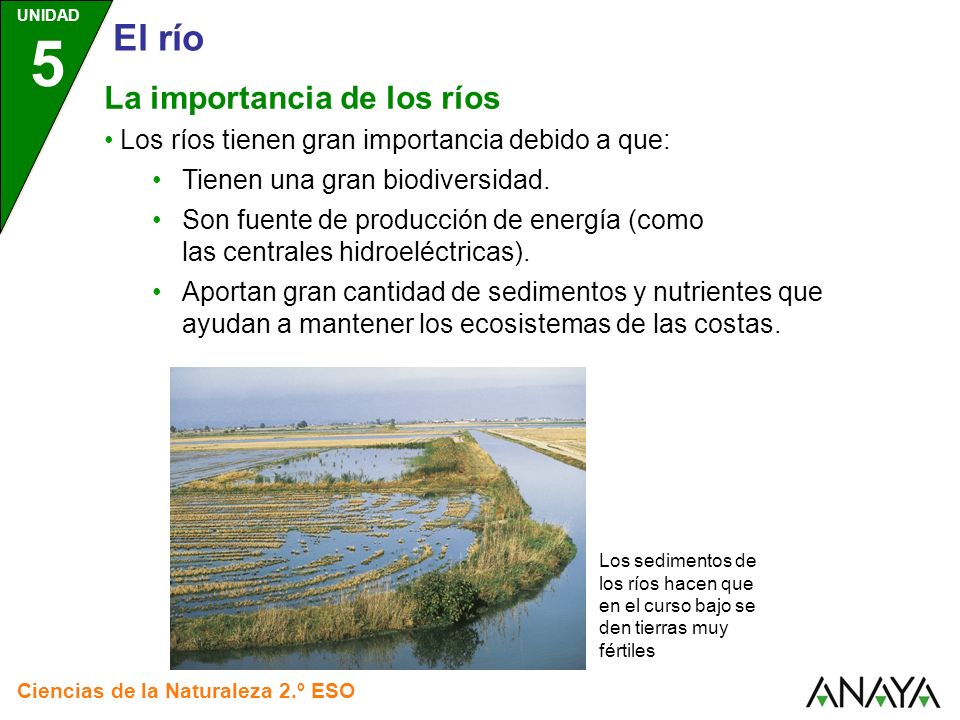 UNIDAD
5
El río

La importancia de los ríos

• Los ríos tienen gran importancia debido a que:

• Tienen una gran biodiversidad.

• Son fuente de producción de energía (como las centrales hidroeléctricas).

• Aportan gran cantidad de sedimentos y nutrientes que ayudan a mantener los ecosistemas de las costas.

Los sedimentos de los ríos hacen que en el curso bajo se den tierras muy fértiles

Ciencias de la Naturaleza 2.º ESO

ANAYA